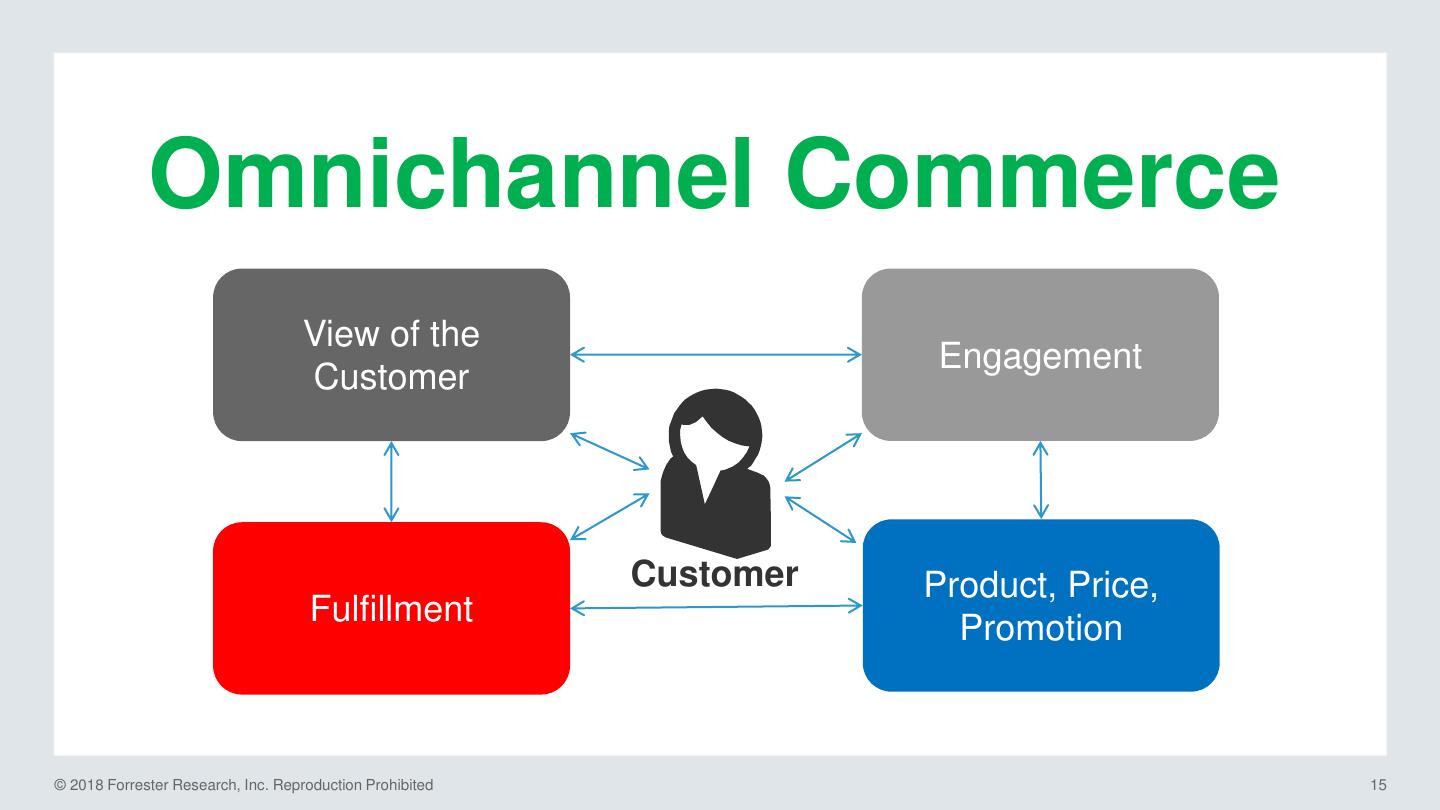 Omnichannel Commerce

View of the Customer

Engagement

Customer

Fulfillment

Product, Price, Promotion

© 2018 Forrester Research, Inc. Reproduction Prohibited

15